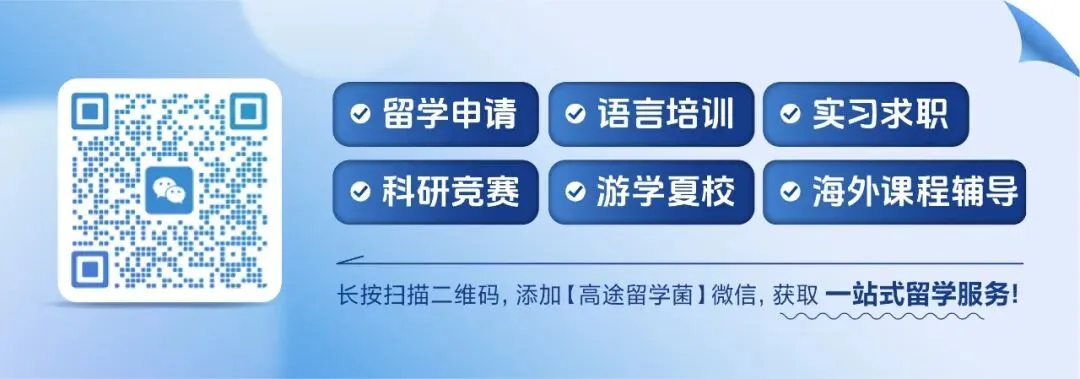 留学申请
语言培训
实习求职
科研竞赛
游学夏校
海外课程辅导

长按扫描二维码，添加【高途留学菌】微信，获取 一站式留学服务!